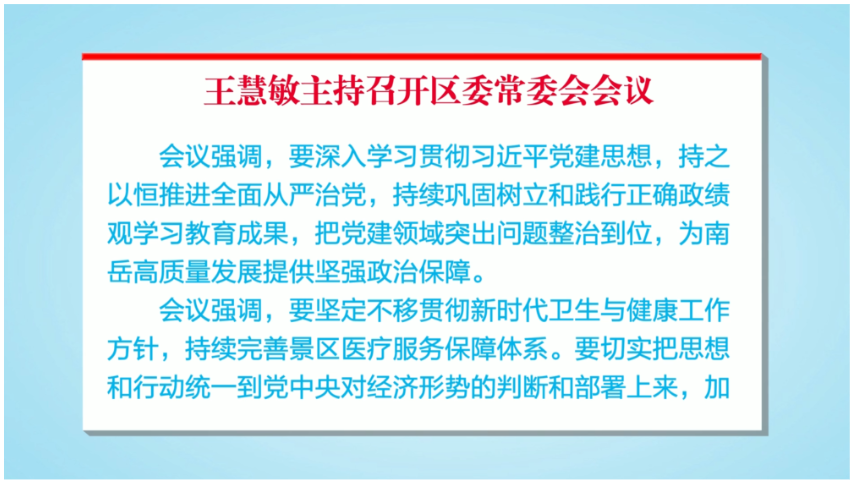 王慧敏主持召开区委常委会会议

会议强调，要深入学习贯彻习近平党建思想，持之以恒推进全面从严治党，持续巩固树立和践行正确政绩观学习教育成果，把党建领域突出问题整治到位，为南岳高质量发展提供坚强政治保障。

会议强调，要坚定不移贯彻新时代卫生与健康工作方针，持续完善景区医疗服务保障体系。要切实把思想和行动统一到党中央对经济形势的判断和部署上来，加